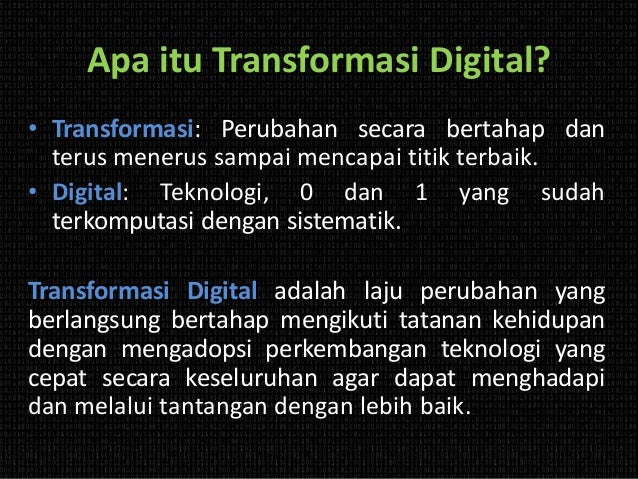 Apa itu Transformasi Digital?

• Transformasi: Perubahan secara bertahap dan terus menerus sampai mencapai titik terbaik.
• Digital: Teknologi, 0 dan 1 yang sudah terkomputasi dengan sistematik.

Transformasi Digital adalah laju perubahan yang berlangsung bertahap mengikuti tatanan kehidupan dengan mengadopsi perkembangan teknologi yang cepat secara keseluruhan agar dapat menghadapi dan melalui tantangan dengan lebih baik.